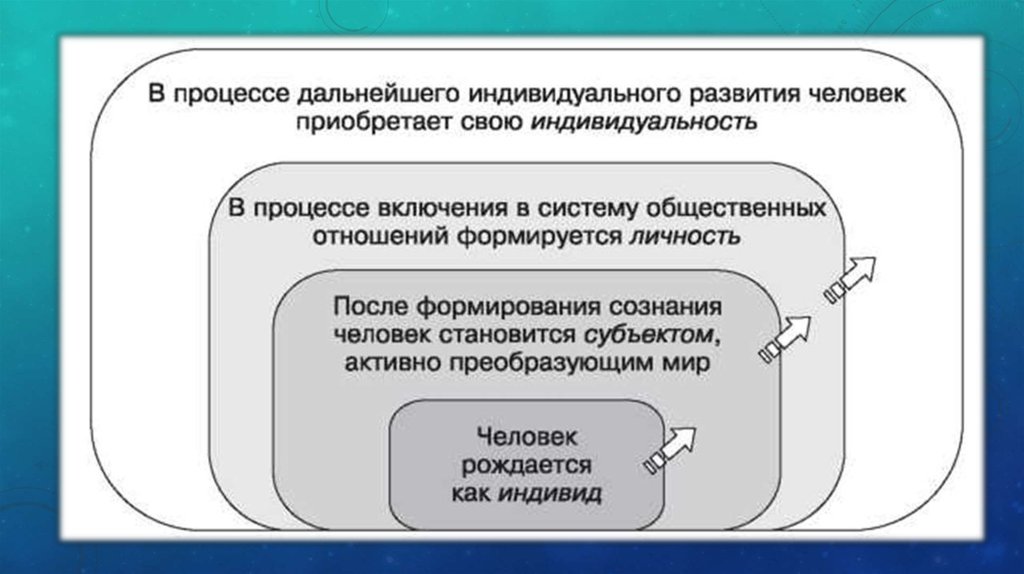 В процессе дальнейшего индивидуального развития человек приобретает свою индивидуальность

В процессе включения в систему общественных отношений формируется личность

После формирования сознания человек становится субъектом, активно преобразующим мир

Человек рождается как индивид